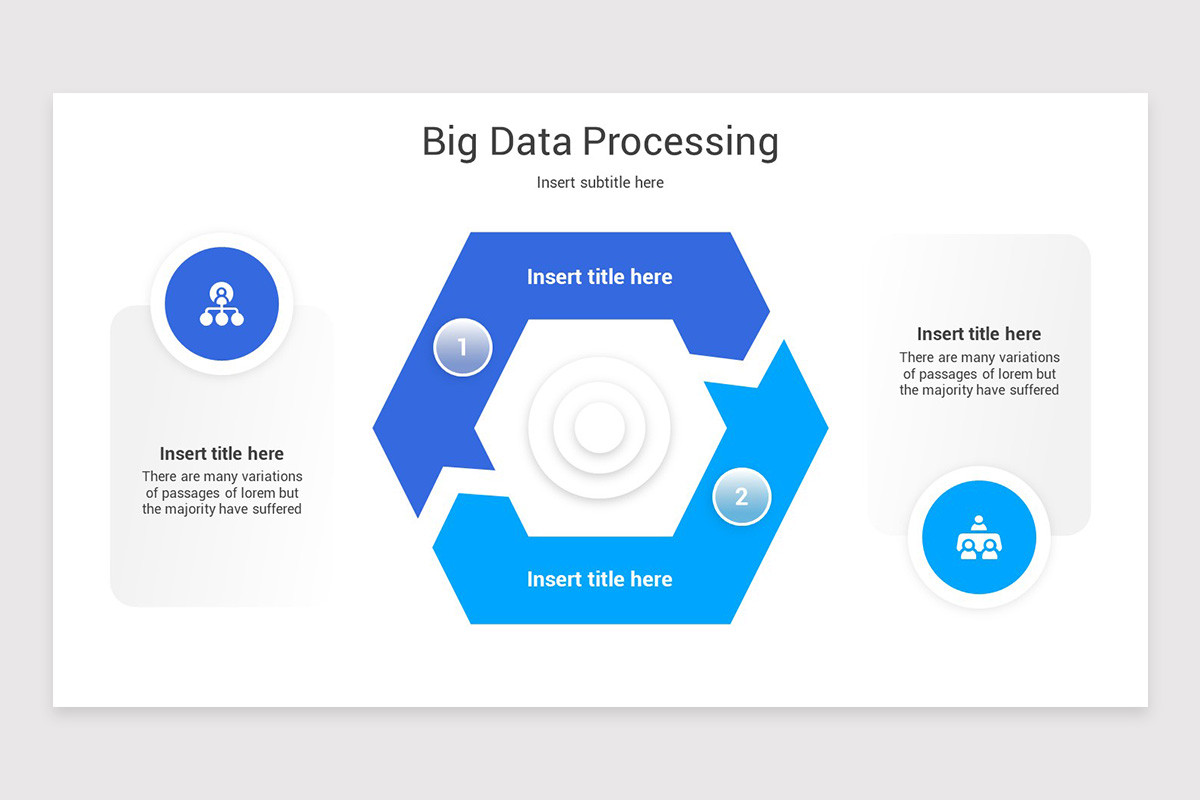 Big Data Processing

Insert subtitle here

Insert title here

There are many variations of passages of lorem but the majority have suffered

Insert title here

1

2

Insert title here

Insert title here

There are many variations of passages of lorem but the majority have suffered